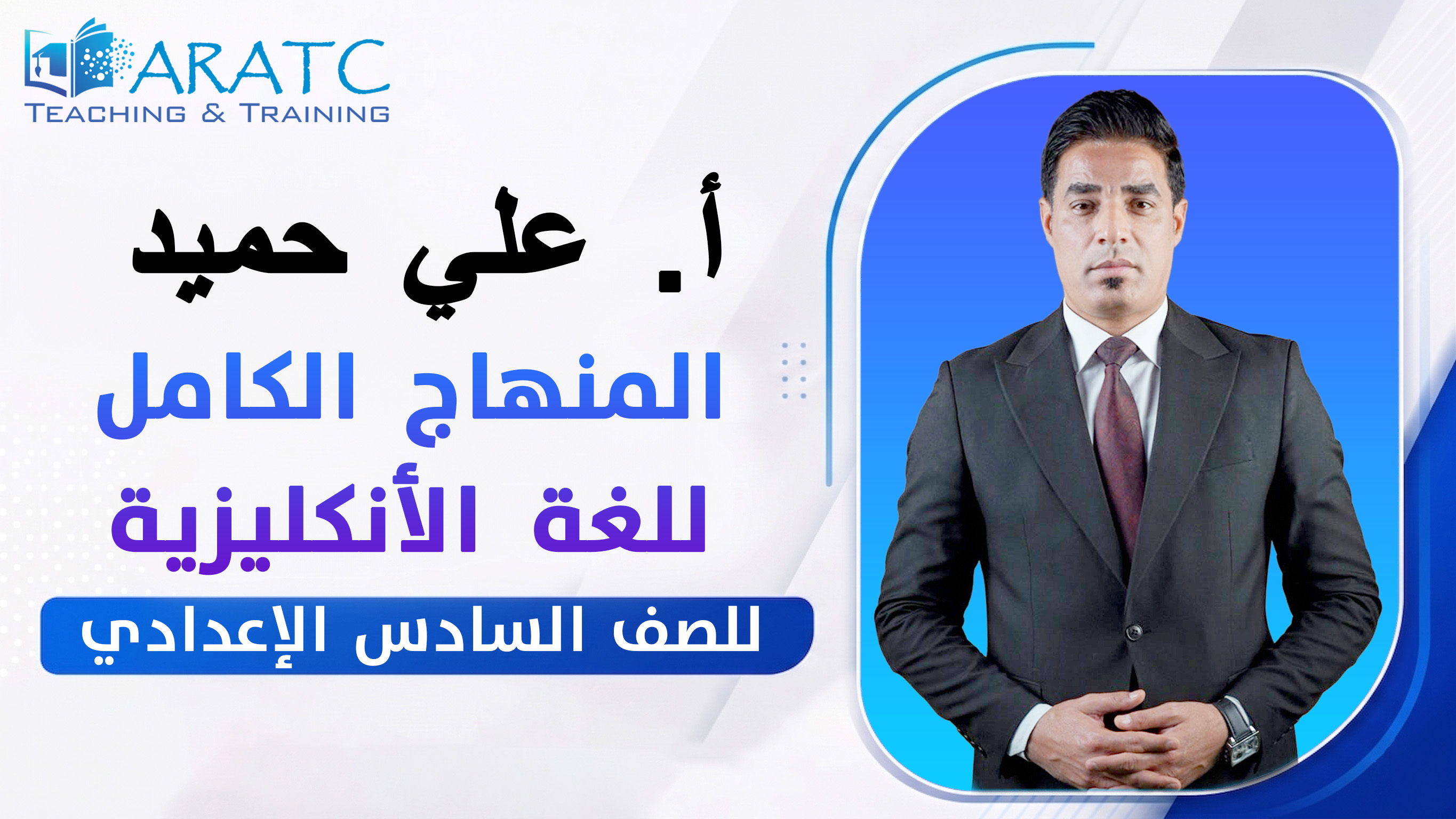 ARATC
TEACHING & TRAINING

أ. علي حميد

المنهاج الكامل
للغة الأنكليزية

للصف السادس الإعدادي